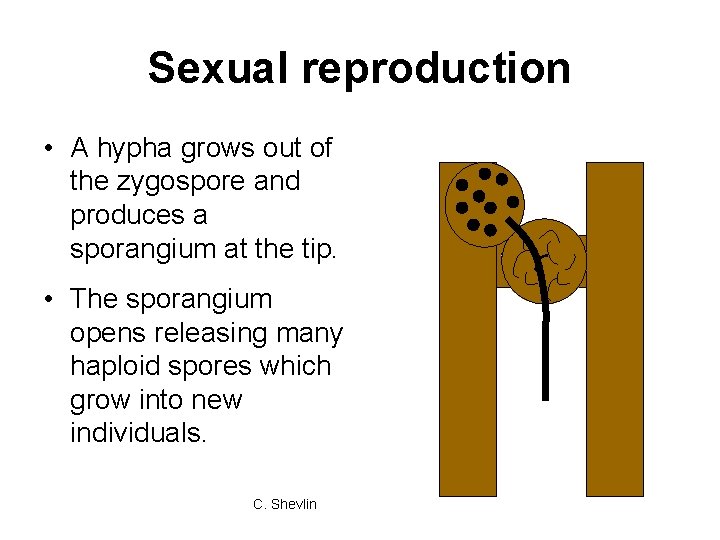 Sexual reproduction

• A hypha grows out of the zygospore and produces a sporangium at the tip.

• The sporangium opens releasing many haploid spores which grow into new individuals.

C. Shevlin